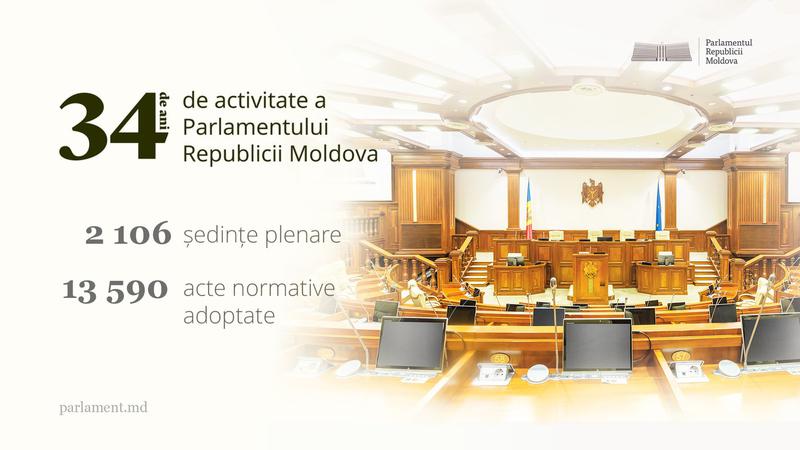 Parlamentul Republicii Moldova

34 de ani de activitate a Parlamentului Republicii Moldova

2 106 ședințe plenare

13 590 acte normative adoptate

parlament.md